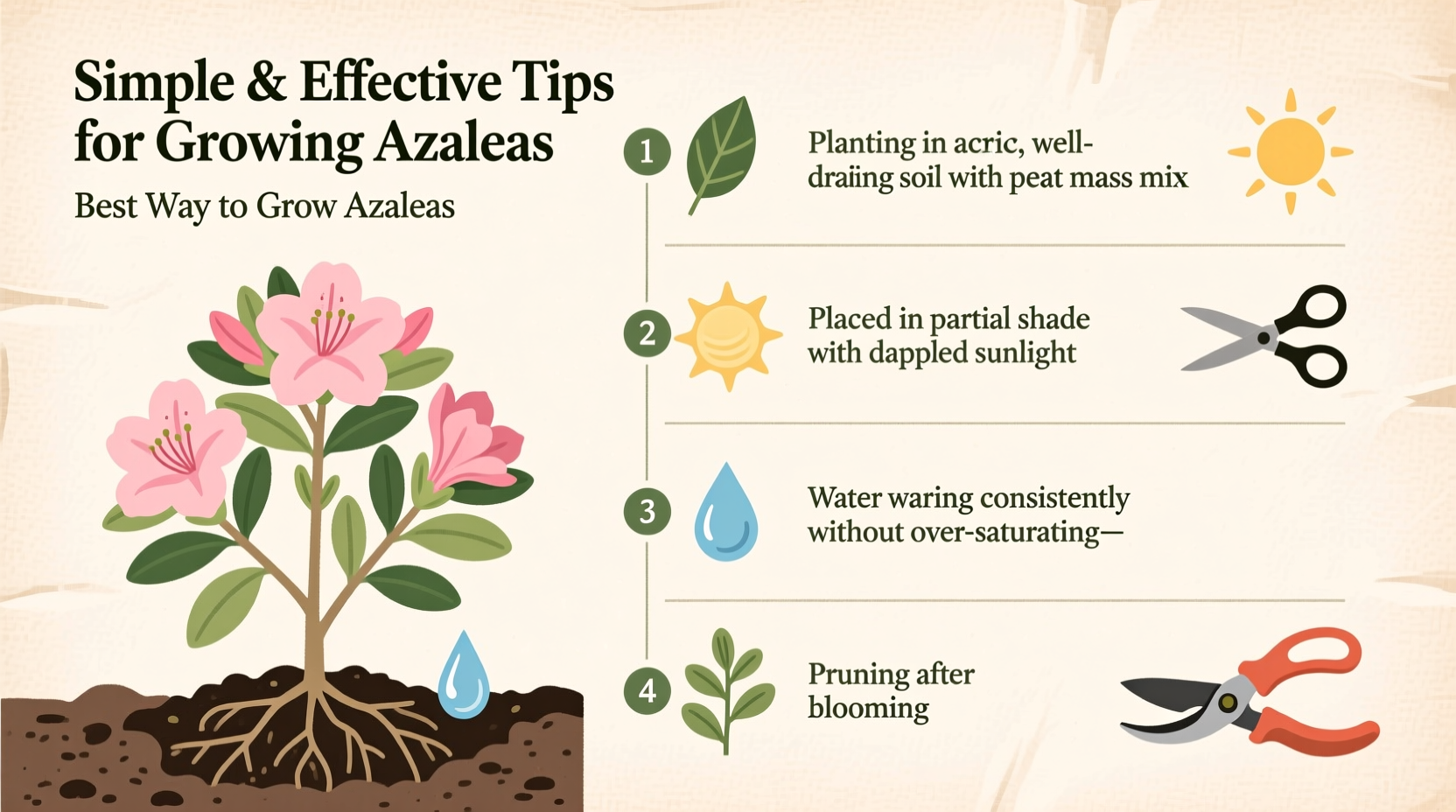 Simple & Effective Tips for Growing Azaleas

Best Way to Grow Azaleas

1

Planting in acric, well-draiing soil with peat mass mix

2

Placed in partial shade with dappled sunlight

3

Water waring consistently without over-saturating—

4

Pruning after blooming